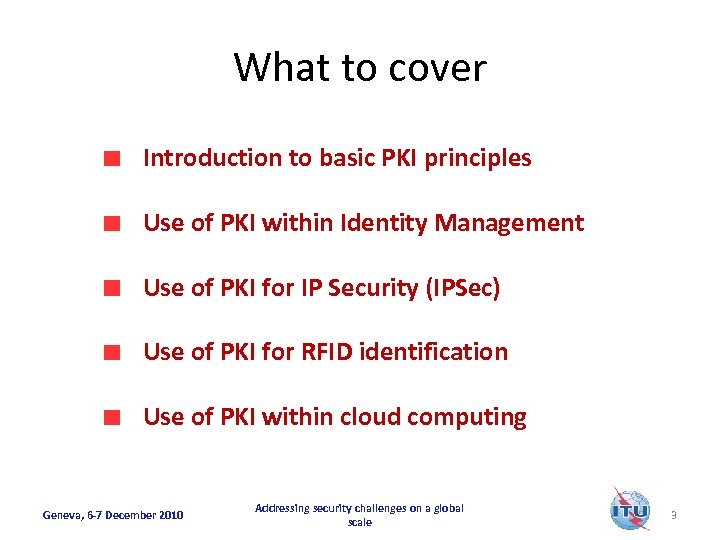 What to cover

Introduction to basic PKI principles

Use of PKI within Identity Management

Use of PKI for IP Security (IPSec)

Use of PKI for RFID identification

Use of PKI within cloud computing

Geneva, 6-7 December 2010

Addressing security challenges on a global scale

ITU

3